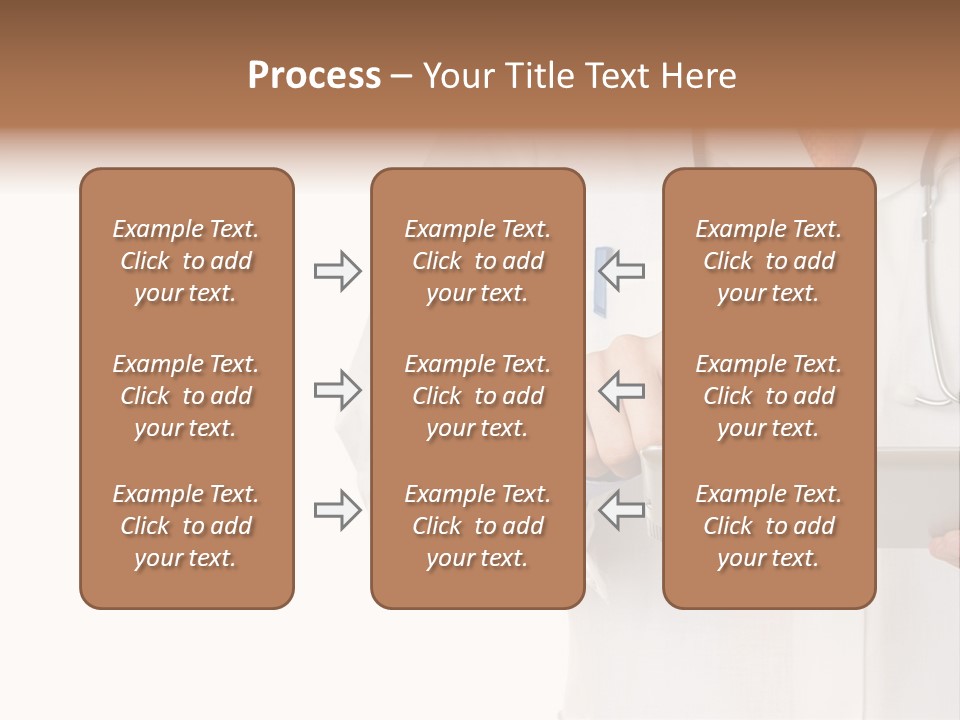 Process – Your Title Text Here

Example Text. Click to add your text.

Example Text. Click to add your text.

Example Text. Click to add your text.

Example Text. Click to add your text.

Example Text. Click to add your text.

Example Text. Click to add your text.

Example Text. Click to add your text.

Example Text. Click to add your text.

Example Text. Click to add your text.